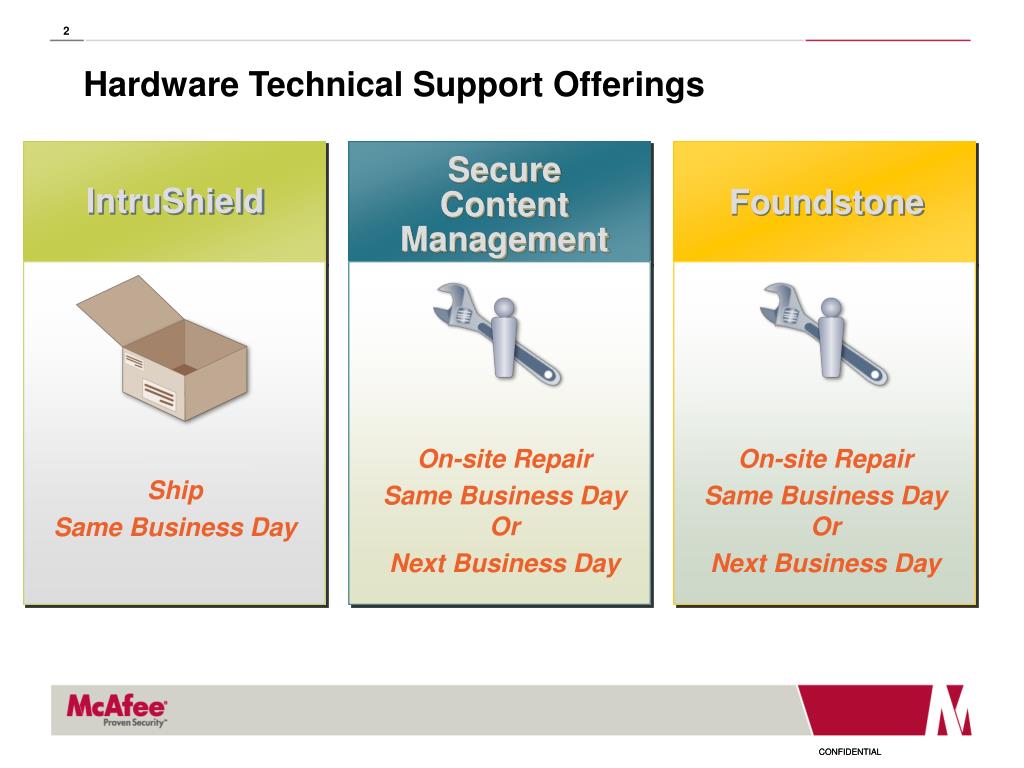 2

Hardware Technical Support Offerings

IntruShield

Ship
Same Business Day

Secure Content Management

On-site Repair
Same Business Day
Or
Next Business Day

Foundstone

On-site Repair
Same Business Day
Or
Next Business Day

McAfee
Proven Security™

CONFIDENTIAL